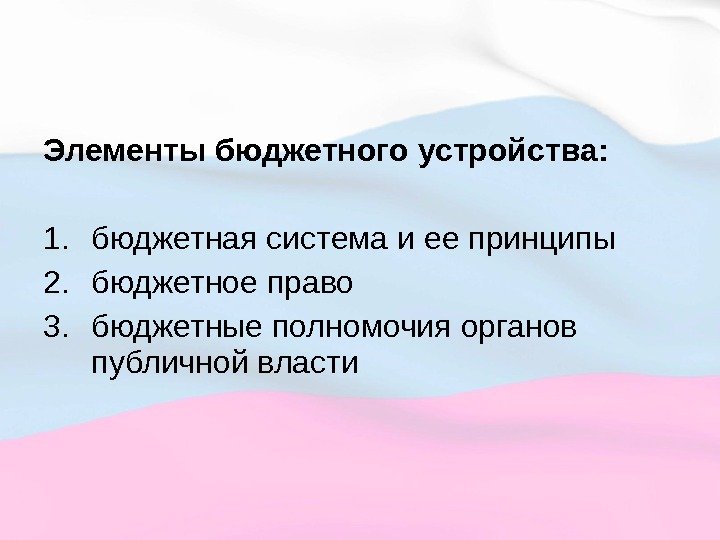 Элементы бюджетного устройства:

1. бюджетная система и ее принципы
2. бюджетное право
3. бюджетные полномочия органов публичной власти